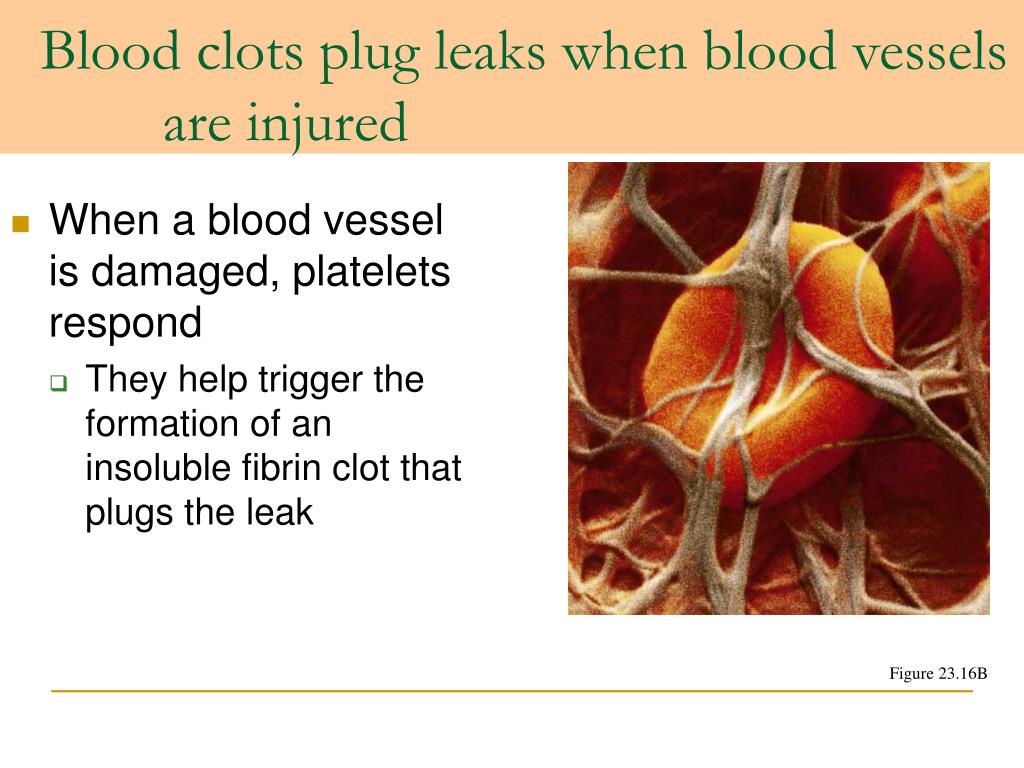 Blood clots plug leaks when blood vessels are injured

When a blood vessel is damaged, platelets respond

They help trigger the formation of an insoluble fibrin clot that plugs the leak

Figure 23.16B